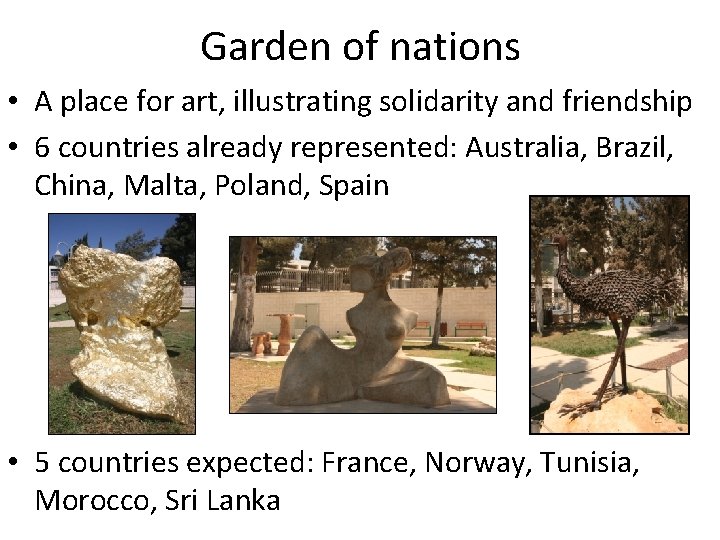 Garden of nations

• A place for art, illustrating solidarity and friendship
• 6 countries already represented: Australia, Brazil, China, Malta, Poland, Spain

• 5 countries expected: France, Norway, Tunisia, Morocco, Sri Lanka